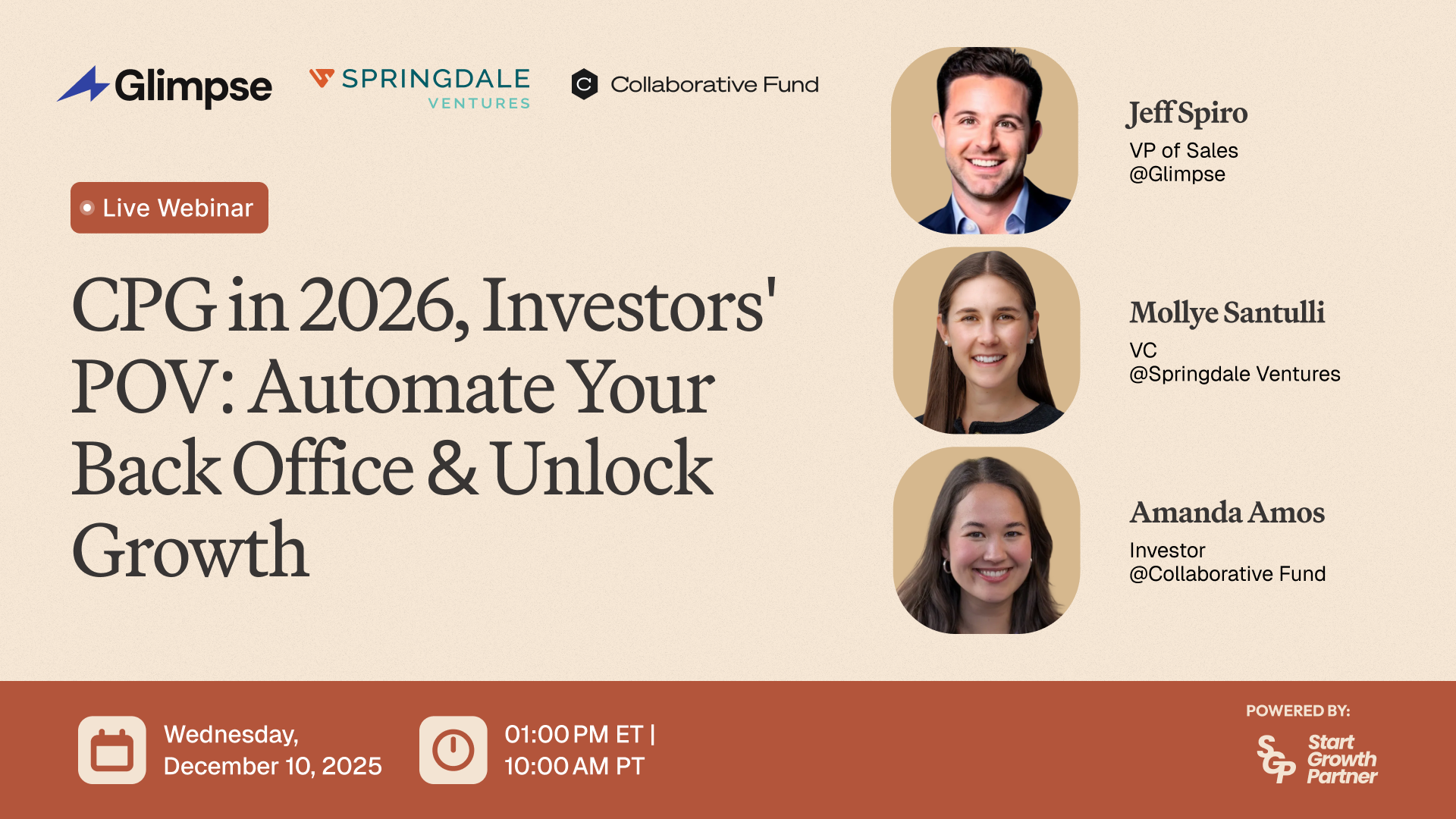 Glimpse SPRINGDALE VENTURES Collaborative Fund

Live Webinar

CPG in 2026, Investors' POV: Automate Your Back Office & Unlock Growth

Jeff Spiro
VP of Sales
@Glimpse

Mollye Santulli
VC
@Springdale Ventures

Amanda Amos
Investor
@Collaborative Fund

Wednesday, December 10, 2025

01:00 PM ET | 10:00 AM PT

POWERED BY:
SGP Start Growth Partner